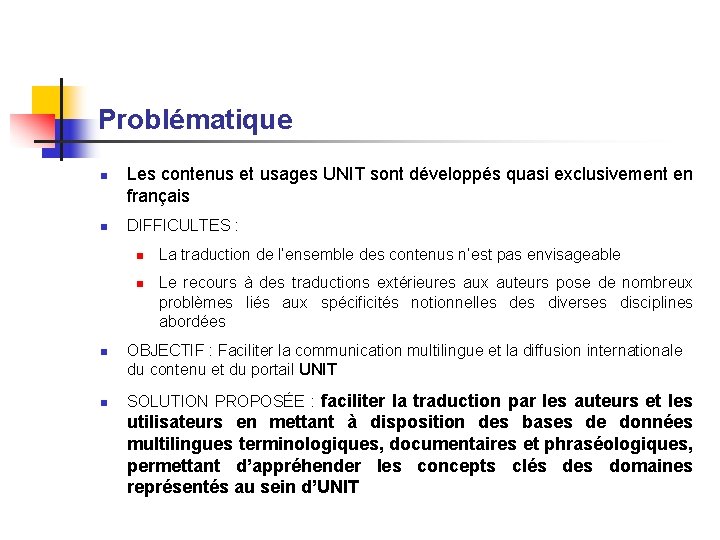 Problématique

Les contenus et usages UNIT sont développés quasi exclusivement en français

DIFFICULTES :

La traduction de l'ensemble des contenus n'est pas envisageable

Le recours à des traductions extérieures aux auteurs pose de nombreux problèmes liés aux spécificités notionnelles des diverses disciplines abordées

OBJECTIF : Faciliter la communication multilingue et la diffusion internationale du contenu et du portail UNIT

SOLUTION PROPOSÉE : faciliter la traduction par les auteurs et les utilisateurs en mettant à disposition des bases de données multilingues terminologiques, documentaires et phraséologiques, permettant d'appréhender les concepts clés des domaines représentés au sein d'UNIT